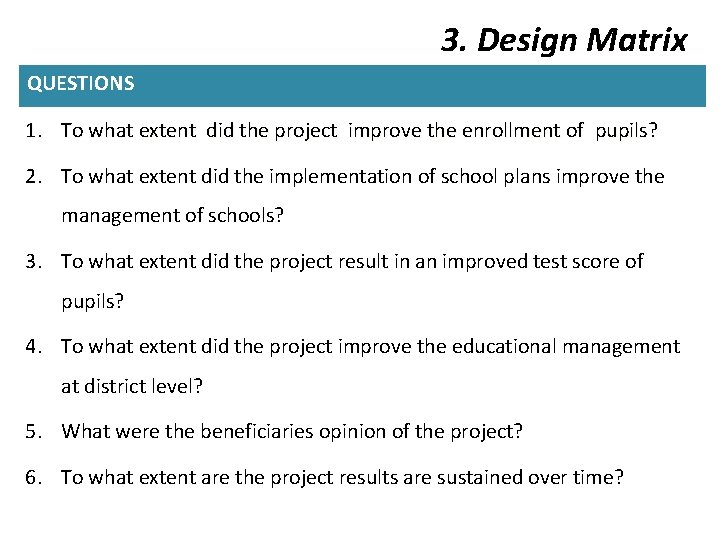 3. Design Matrix

QUESTIONS

1. To what extent did the project improve the enrollment of pupils?
2. To what extent did the implementation of school plans improve the management of schools?
3. To what extent did the project result in an improved test score of pupils?
4. To what extent did the project improve the educational management at district level?
5. What were the beneficiaries opinion of the project?
6. To what extent are the project results are sustained over time?